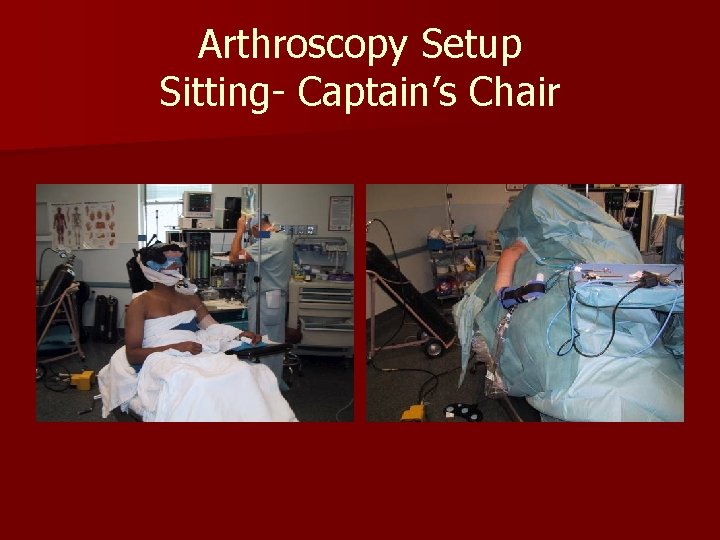 Arthroscopy Setup
Sitting- Captain's Chair